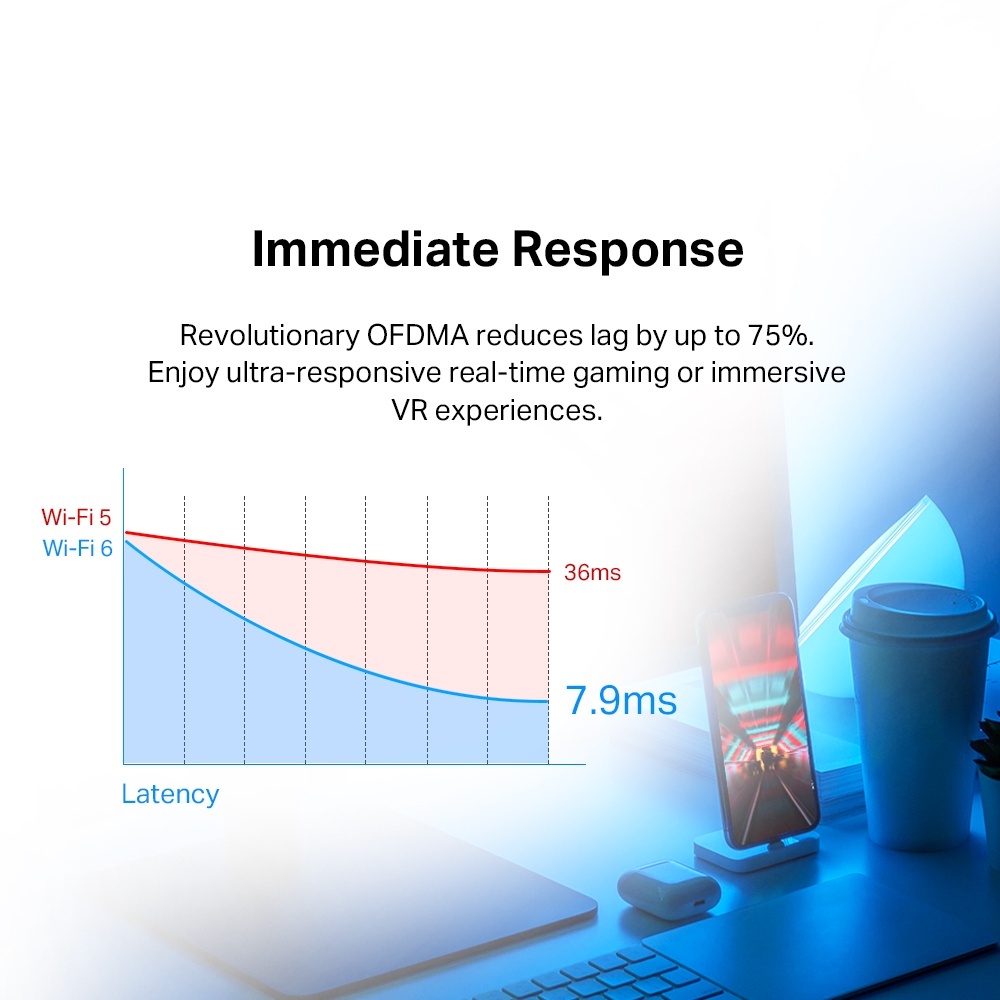 Immediate Response

Revolutionary OFDMA reduces lag by up to 75%. Enjoy ultra-responsive real-time gaming or immersive VR experiences.

Wi-Fi 5
Wi-Fi 6
36ms
7.9ms
Latency